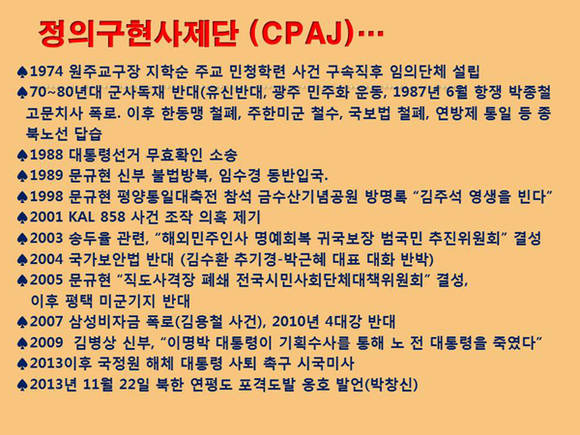 정의구현사제단 (CPAJ)…

♠1974 원주교구장 지학순 주교 민청학련 사건 구속직후 임의단체 설립

♠70~80년대 군사독재 반대(유신반대, 광주 민주화 운동, 1987년 6월 항쟁 박종철 고문치사 폭로. 이후 한동맹 철폐, 주한미군 철수, 국보법 철폐, 연방제 통일 등 종북노선 답습

♠1988 대통령선거 무효확인 소송

♠1989 문규현 신부 불법방북, 임수경 동반입국.

♠1998 문규현 평양통일대축전 참석 금수산기념공원 방명록 "김주석 영생을 빈다"

♠2001 KAL 858 사건 조작 의혹 제기

♠2003 송두율 관련, "해외민주인사 명예회복 귀국보장 범국민 추진위원회" 결성

♠2004 국가보안법 반대 (김수환 추기경-박근혜 대표 대화 반박)

♠2005 문규현 "직도사격장 폐쇄 전국시민사회단체대책위원회" 결성, 이후 평택 미군기지 반대

♠2007 삼성비자금 폭로(김용철 사건), 2010년 4대강 반대

♠2009 김병상 신부, "이명박 대통령이 기획수사를 통해 노 전 대통령을 죽였다"

♠2013이후 국정원 해체 대통령 사퇴 촉구 시국미사

♠2013년 11월 22일 북한 연평도 포격도발 옹호 발언(박창신)